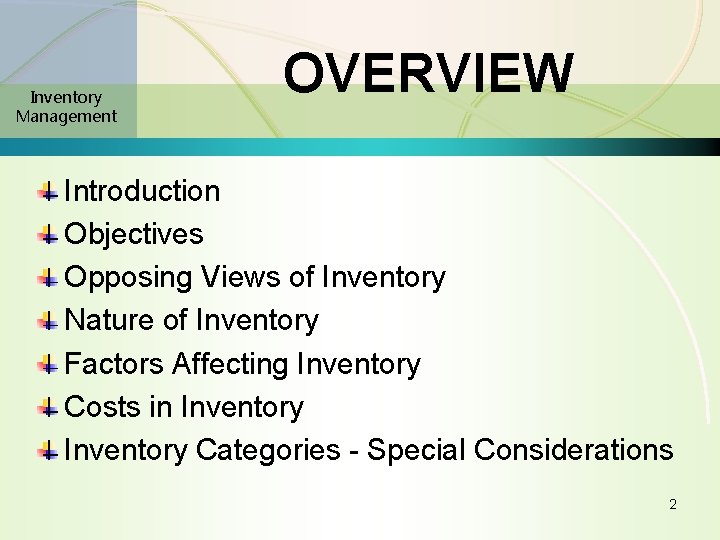 Inventory Management

OVERVIEW

Introduction
Objectives
Opposing Views of Inventory
Nature of Inventory
Factors Affecting Inventory
Costs in Inventory
Inventory Categories - Special Considerations

2